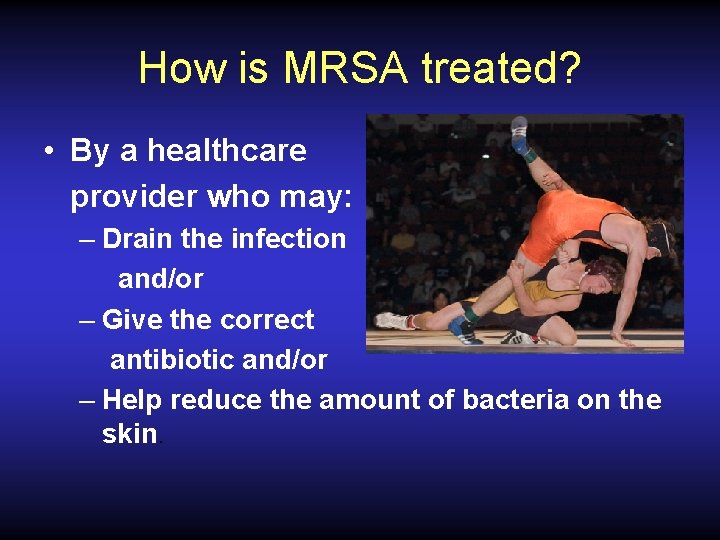 How is MRSA treated?

• By a healthcare provider who may:
– Drain the infection and/or
– Give the correct antibiotic and/or
– Help reduce the amount of bacteria on the skin.